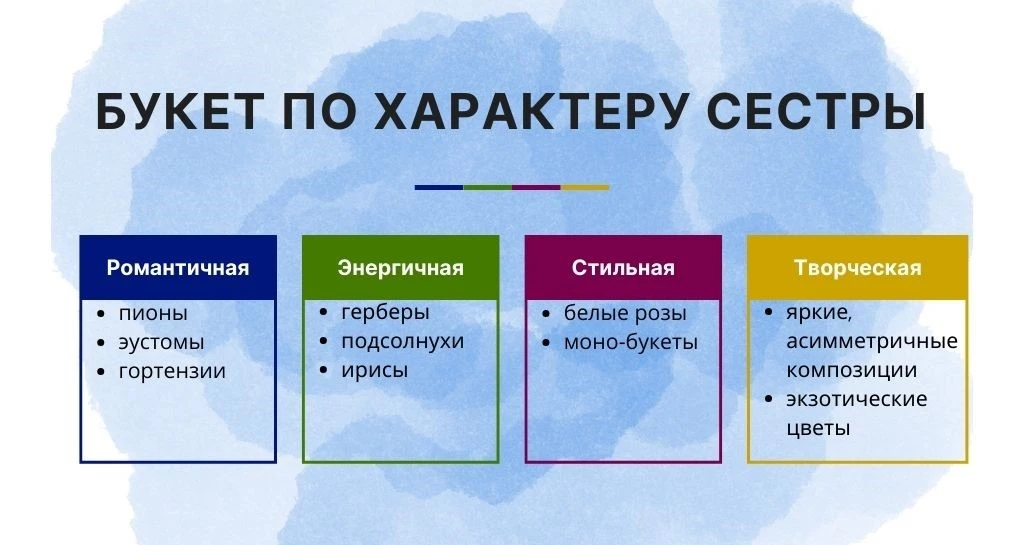 БУКЕТ ПО ХАРАКТЕРУ СЕСТРЫ

Романтичная
- пионы
- эустомы
- гортензии

Энергичная
- герберы
- подсолнухи
- ирисы

Стильная
- белые розы
- моно-букеты

Творческая
- яркие, асимметричные композиции
- экзотические цветы